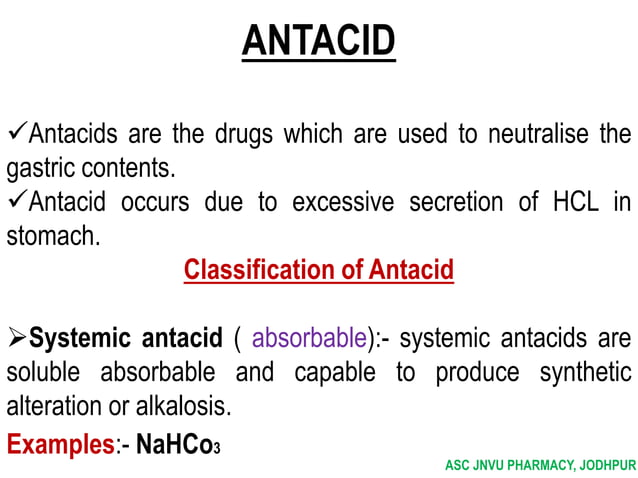 ANTACID

✓Antacids are the drugs which are used to neutralise the gastric contents.
✓Antacid occurs due to excessive secretion of HCL in stomach.

Classification of Antacid

➢Systemic antacid ( absorbable):- systemic antacids are soluble absorbable and capable to produce synthetic alteration or alkalosis.

Examples:- $NaHCo_3$

ASC JNVU PHARMACY, JODHPUR